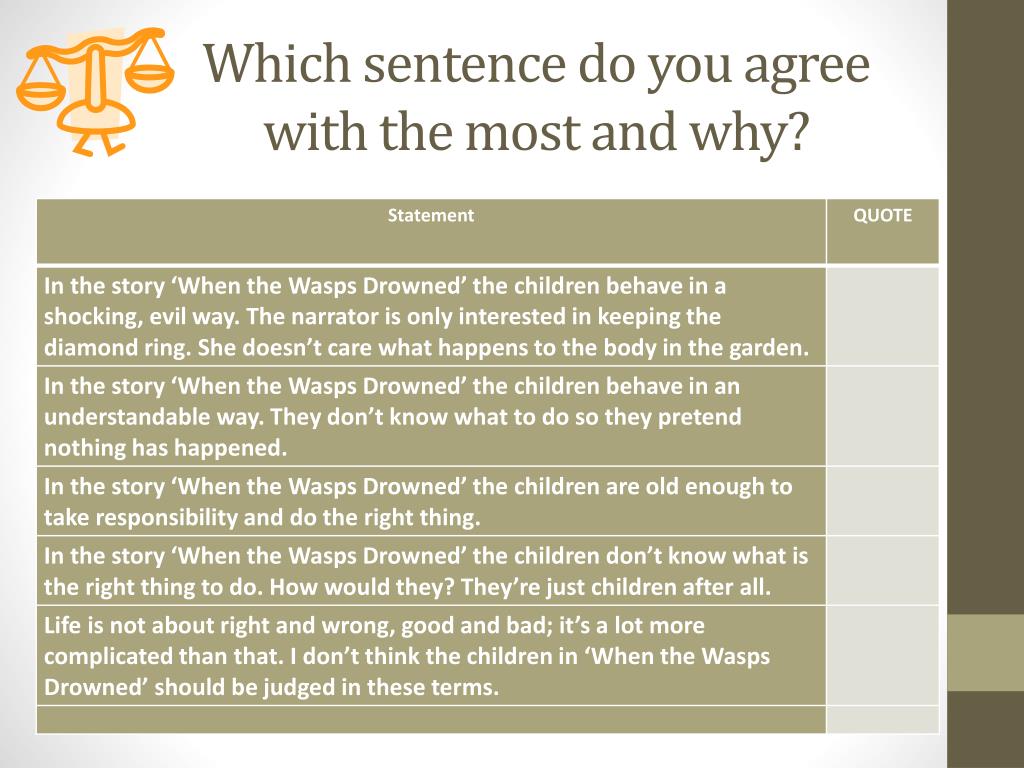 Which sentence do you agree with the most and why?

| Statement | QUOTE |
|---|---|
| In the story ‘When the Wasps Drowned’ the children behave in a shocking, evil way. The narrator is only interested in keeping the diamond ring. She doesn’t care what happens to the body in the garden. | |
| In the story ‘When the Wasps Drowned’ the children behave in an understandable way. They don’t know what to do so they pretend nothing has happened. | |
| In the story ‘When the Wasps Drowned’ the children are old enough to take responsibility and do the right thing. | |
| In the story ‘When the Wasps Drowned’ the children don’t know what is the right thing to do. How would they? They’re just children after all. | |
| Life is not about right and wrong, good and bad; it’s a lot more complicated than that. I don’t think the children in ‘When the Wasps Drowned’ should be judged in these terms. | |
| | |